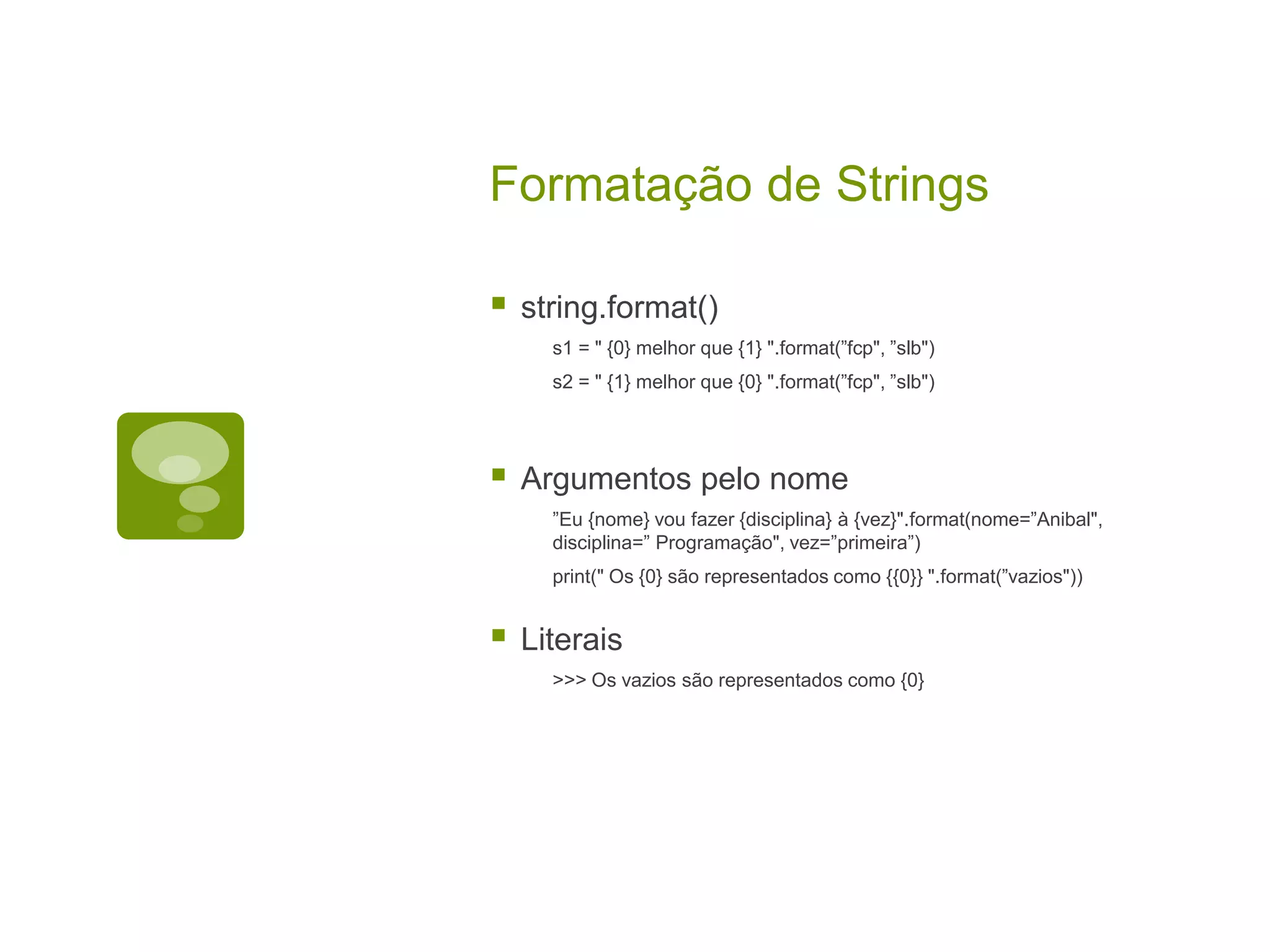 Formatação de Strings

string.format()

s1 = " {0} melhor que {1} ".format(”fcp", ”slb")

s2 = " {1} melhor que {0} ".format(”fcp", ”slb")

Argumentos pelo nome

”Eu {nome} vou fazer {disciplina} à {vez}".format(nome=”Anibal", disciplina=” Programação", vez=”primeira”)

print(" Os {0} são representados como {{0}} ".format(”vazios"))

Literais

>>> Os vazios são representados como {0}